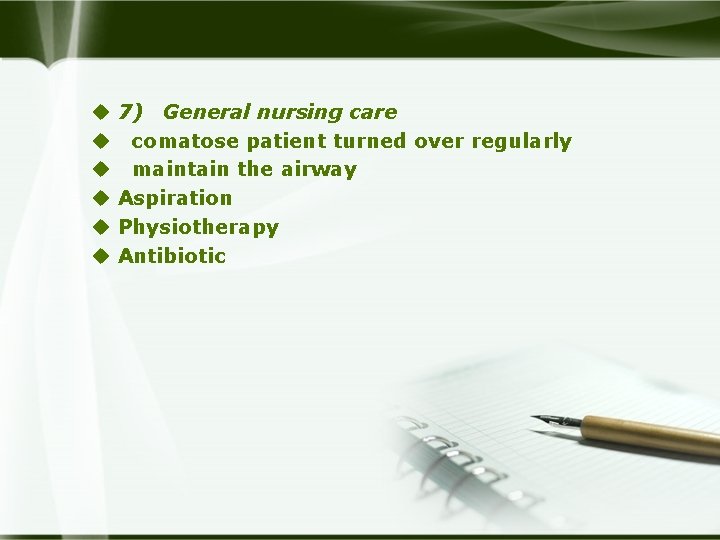 ◆ 7) General nursing care
◆ comatose patient turned over regularly
◆ maintain the airway
◆ Aspiration
◆ Physiotherapy
◆ Antibiotic